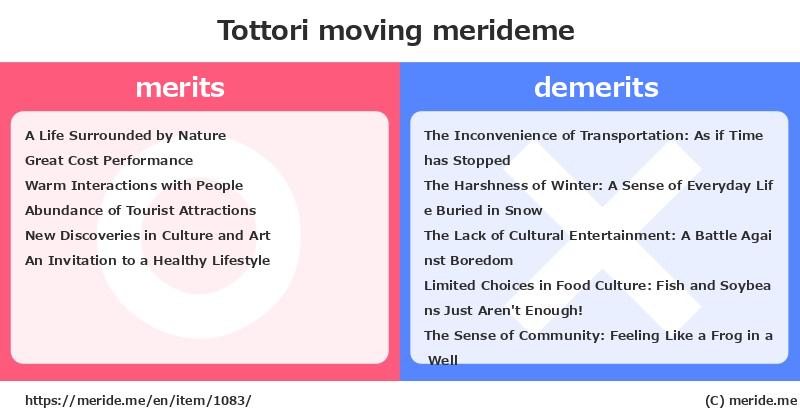 Tottori moving merideme

merits

A Life Surrounded by Nature
Great Cost Performance
Warm Interactions with People
Abundance of Tourist Attractions
New Discoveries in Culture and Art
An Invitation to a Healthy Lifestyle

demerits

The Inconvenience of Transportation: As if Time has Stopped
The Harshness of Winter: A Sense of Everyday Life Buried in Snow
The Lack of Cultural Entertainment: A Battle Against Boredom
Limited Choices in Food Culture: Fish and Soybeans Just Aren't Enough!
The Sense of Community: Feeling Like a Frog in a Well

https://meride.me/en/item/1083/

(C) meride.me